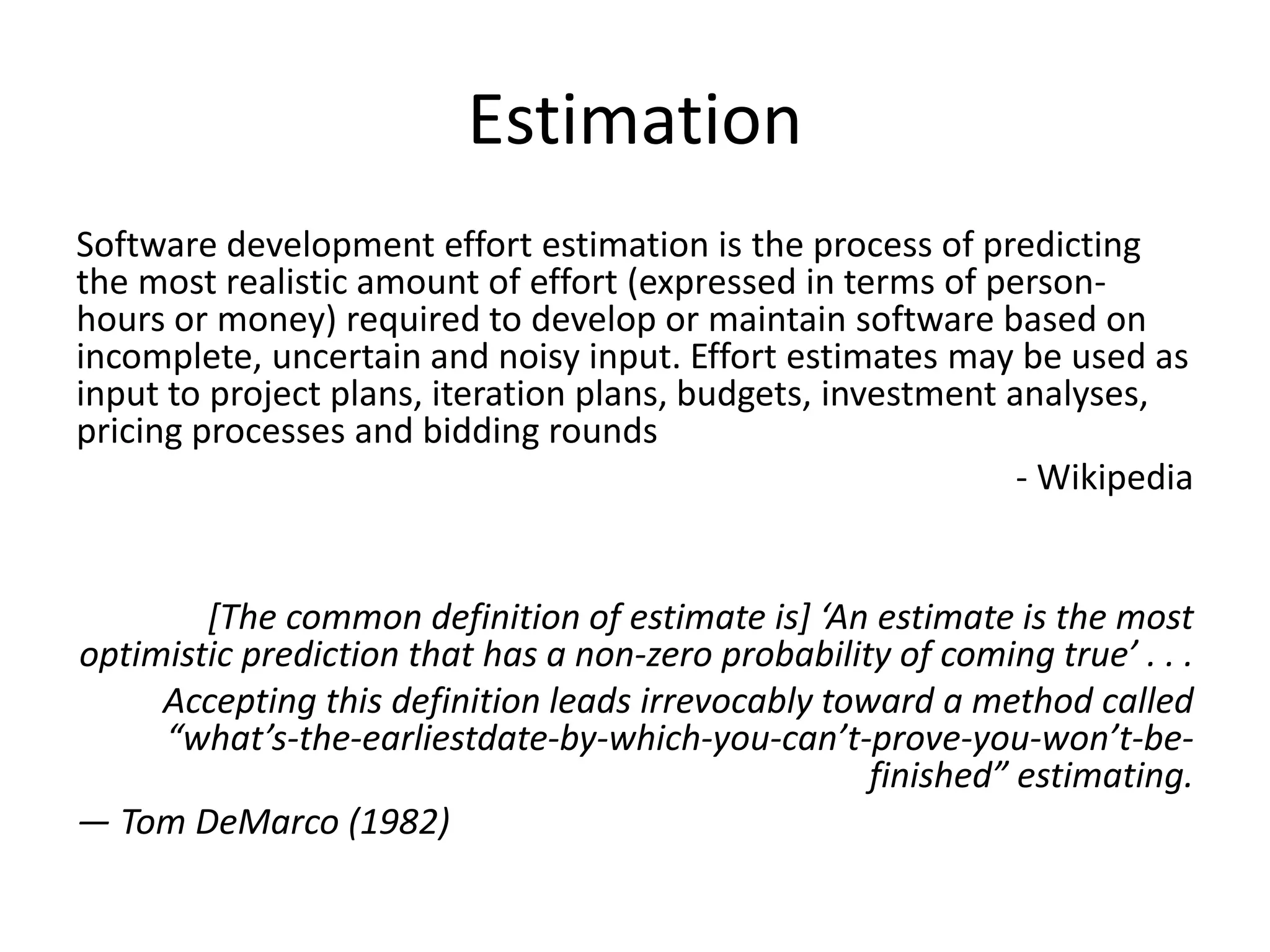 Estimation

Software development effort estimation is the process of predicting the most realistic amount of effort (expressed in terms of person-hours or money) required to develop or maintain software based on incomplete, uncertain and noisy input. Effort estimates may be used as input to project plans, iteration plans, budgets, investment analyses, pricing processes and bidding rounds

- Wikipedia

[The common definition of estimate is] ‘An estimate is the most optimistic prediction that has a non-zero probability of coming true’ . . .

Accepting this definition leads irrevocably toward a method called “what’s-the-earliestdate-by-which-you-can’t-prove-you-won’t-be-finished” estimating.

— Tom DeMarco (1982)